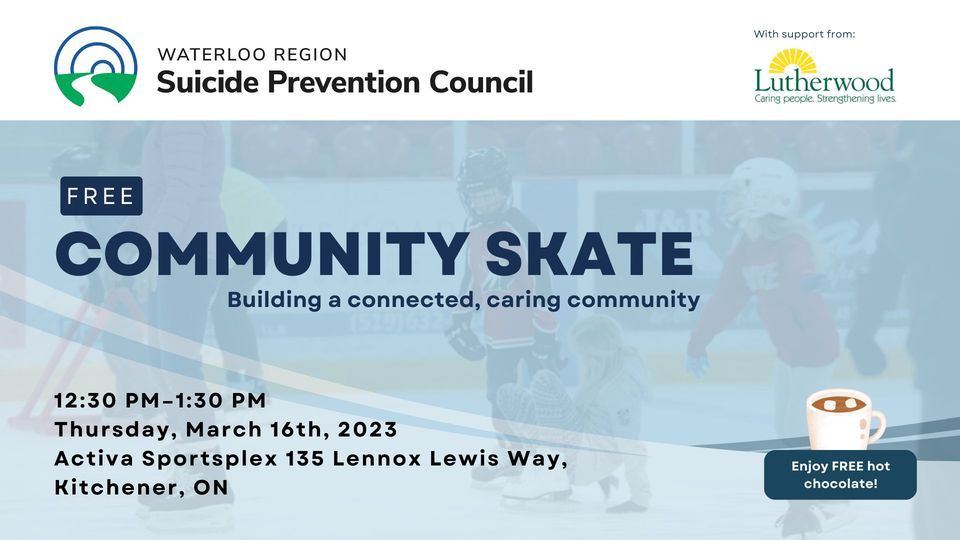 WATERLOO REGION
Suicide Prevention Council

With support from:
Lutherwood
Caring people. Strengthening lives.

FREE
COMMUNITY SKATE
Building a connected, caring community

12:30 PM–1:30 PM
Thursday, March 16th, 2023
Activa Sportsplex 135 Lennox Lewis Way, Kitchener, ON

Enjoy FREE hot chocolate!